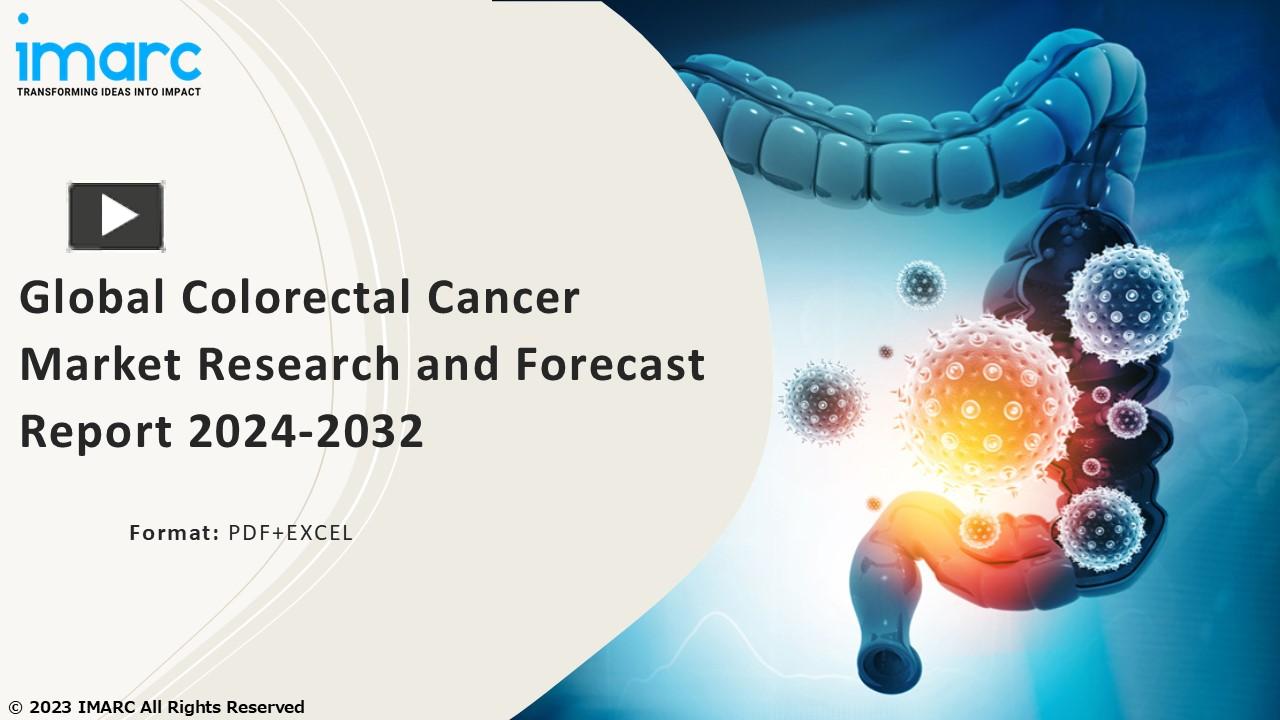 imarc
TRANSFORMING IDEAS INTO IMPACT

Global Colorectal Cancer Market Research and Forecast Report 2024-2032

Format: PDF+EXCEL

© 2023 IMARC All Rights Reserved